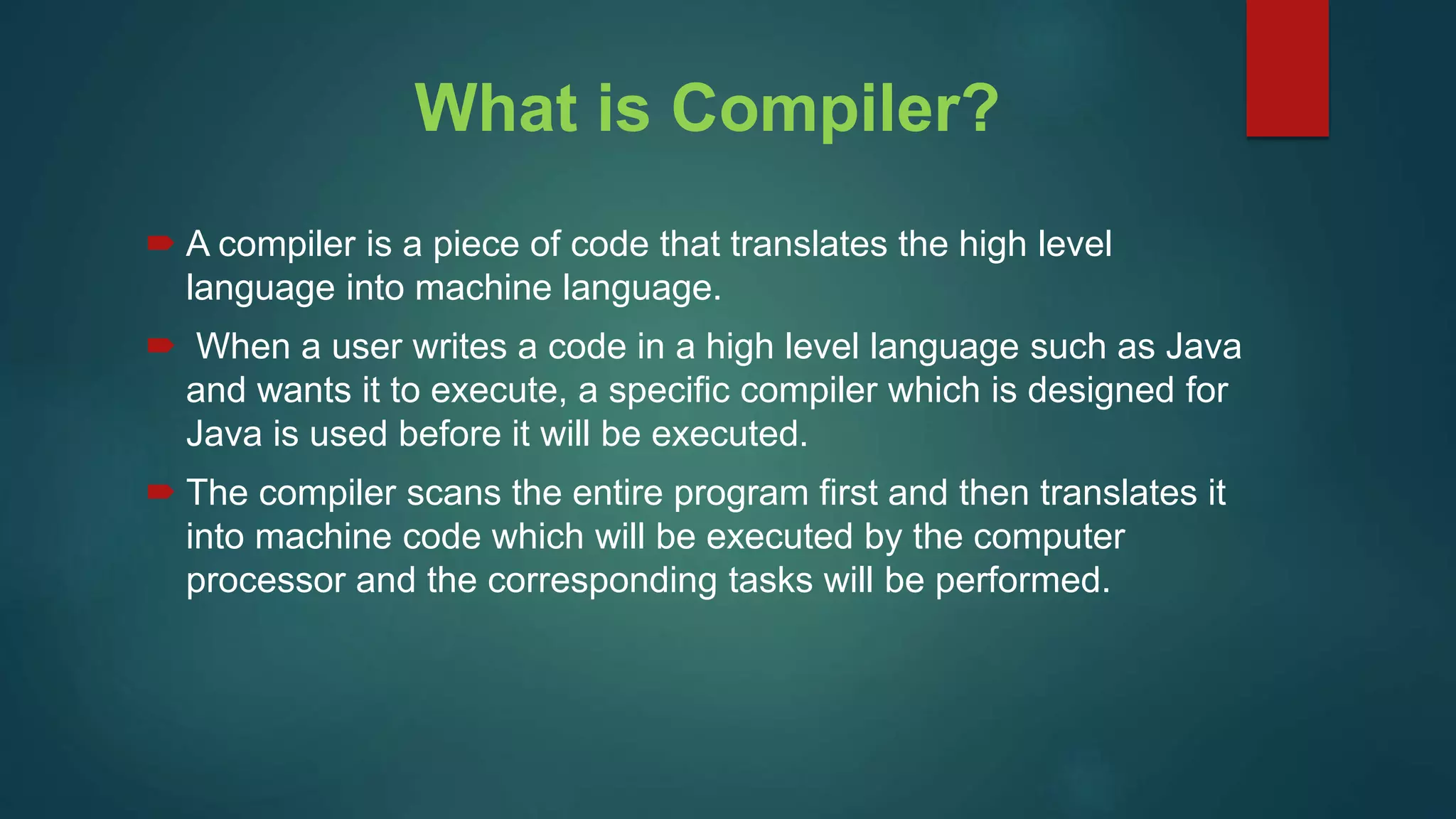 What is Compiler?

A compiler is a piece of code that translates the high level language into machine language.

When a user writes a code in a high level language such as Java and wants it to execute, a specific compiler which is designed for Java is used before it will be executed.

The compiler scans the entire program first and then translates it into machine code which will be executed by the computer processor and the corresponding tasks will be performed.